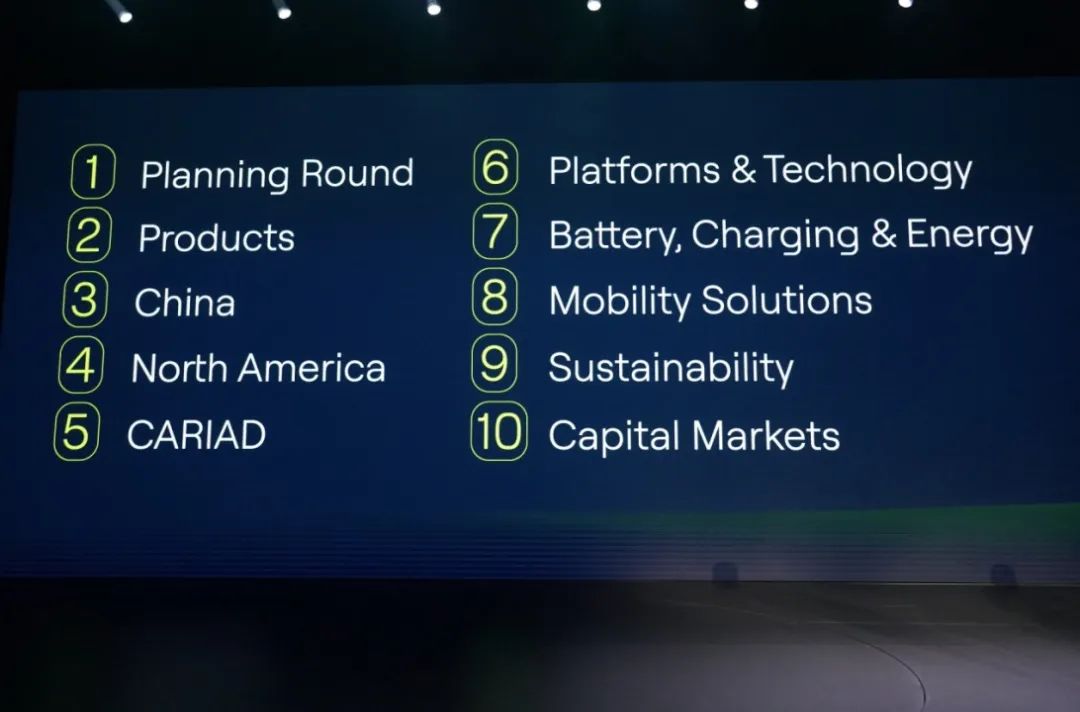 1 Planning Round
2 Products
3 China
4 North America
5 CARIAD

6 Platforms & Technology
7 Battery, Charging & Energy
8 Mobility Solutions
9 Sustainability
10 Capital Markets